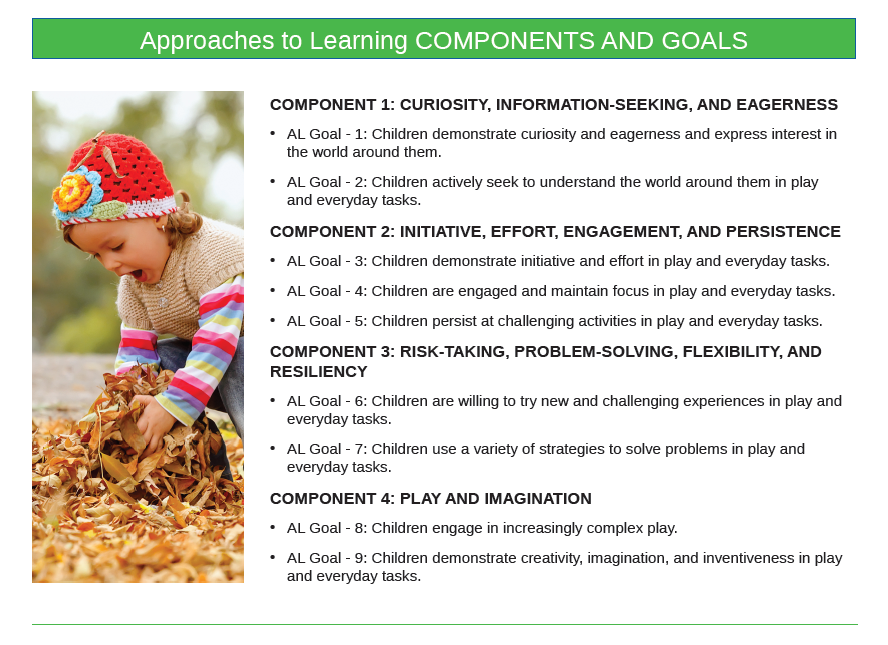 Approaches to Learning COMPONENTS AND GOALS

COMPONENT 1: CURIOSITY, INFORMATION-SEEKING, AND EAGERNESS

• AL Goal - 1: Children demonstrate curiosity and eagerness and express interest in the world around them.

• AL Goal - 2: Children actively seek to understand the world around them in play and everyday tasks.

COMPONENT 2: INITIATIVE, EFFORT, ENGAGEMENT, AND PERSISTENCE

• AL Goal - 3: Children demonstrate initiative and effort in play and everyday tasks.

• AL Goal - 4: Children are engaged and maintain focus in play and everyday tasks.

• AL Goal - 5: Children persist at challenging activities in play and everyday tasks.

COMPONENT 3: RISK-TAKING, PROBLEM-SOLVING, FLEXIBILITY, AND RESILIENCY

• AL Goal - 6: Children are willing to try new and challenging experiences in play and everyday tasks.

• AL Goal - 7: Children use a variety of strategies to solve problems in play and everyday tasks.

COMPONENT 4: PLAY AND IMAGINATION

• AL Goal - 8: Children engage in increasingly complex play.

• AL Goal - 9: Children demonstrate creativity, imagination, and inventiveness in play and everyday tasks.